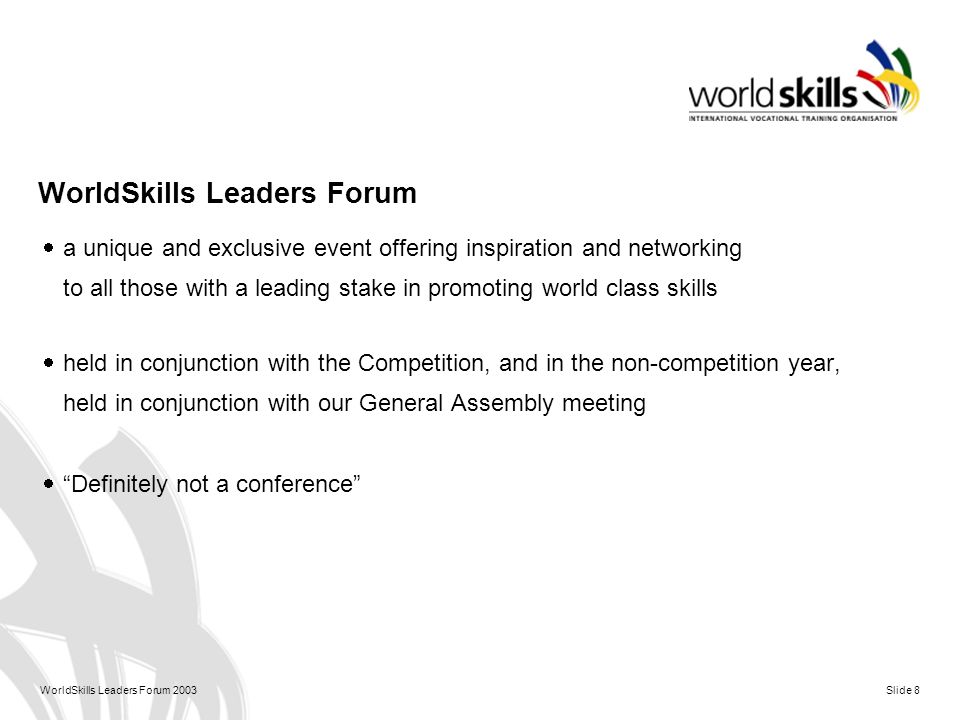 worldskills
INTERNATIONAL VOCATIONAL TRAINING ORGANISATION

WorldSkills Leaders Forum

• a unique and exclusive event offering inspiration and networking to all those with a leading stake in promoting world class skills

• held in conjunction with the Competition, and in the non-competition year, held in conjunction with our General Assembly meeting

• “Definitely not a conference”

WorldSkills Leaders Forum 2003

Slide 8